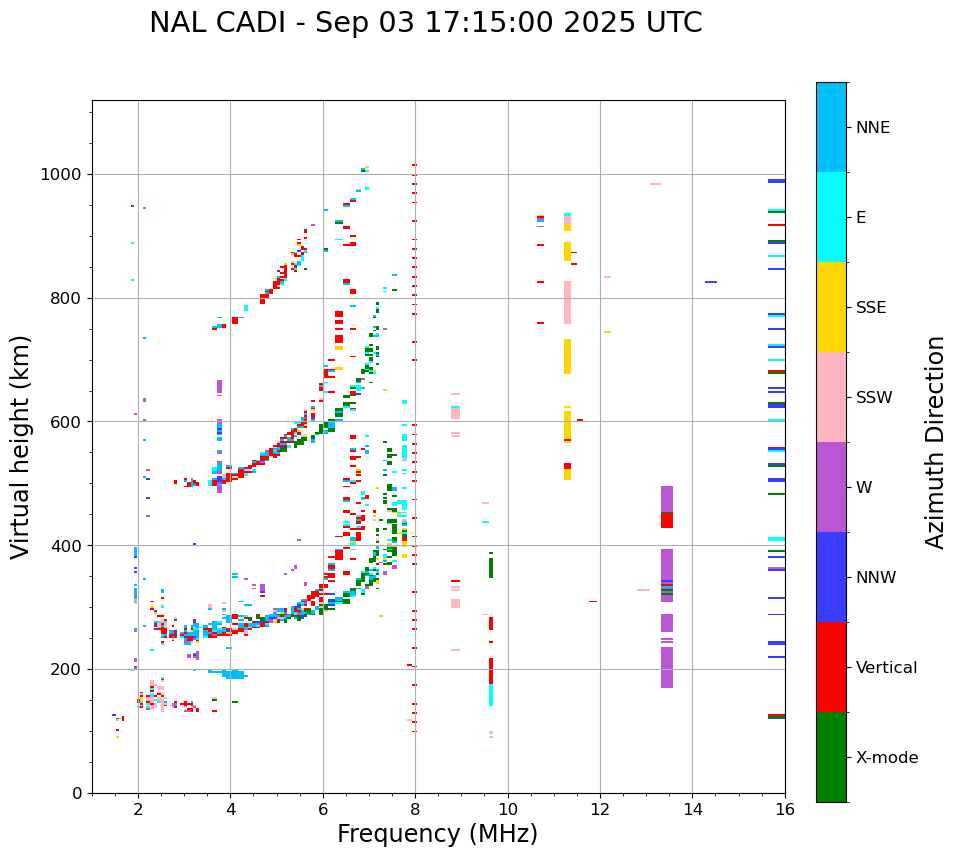 NAL CADI - Sep 03 17:15:00 2025 UTC

Virtual height (km)

1000
800
600
400
200
0

2
4
6
8
10
12
14
16

Frequency (MHz)

NNE
E
SSE
SSW
W
NNW
Vertical
X-mode

Azimuth Direction